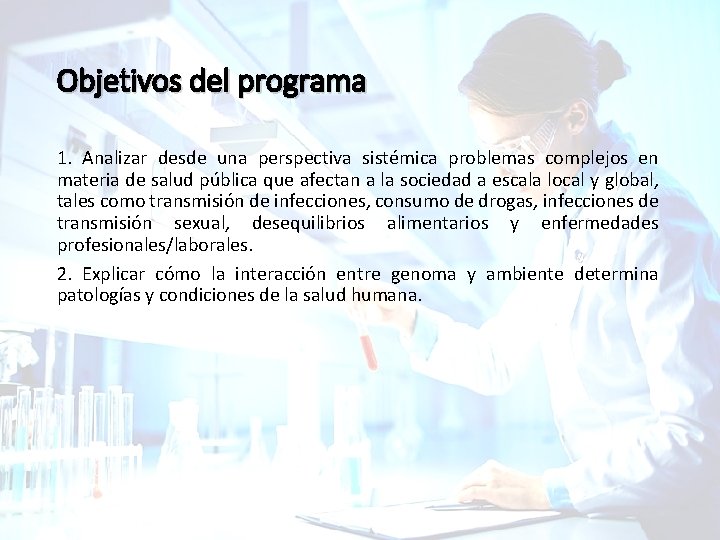 Objetivos del programa

1. Analizar desde una perspectiva sistémica problemas complejos en materia de salud pública que afectan a la sociedad a escala local y global, tales como transmisión de infecciones, consumo de drogas, infecciones de transmisión sexual, desequilibrios alimentarios y enfermedades profesionales/laborales.

2. Explicar cómo la interacción entre genoma y ambiente determina patologías y condiciones de la salud humana.